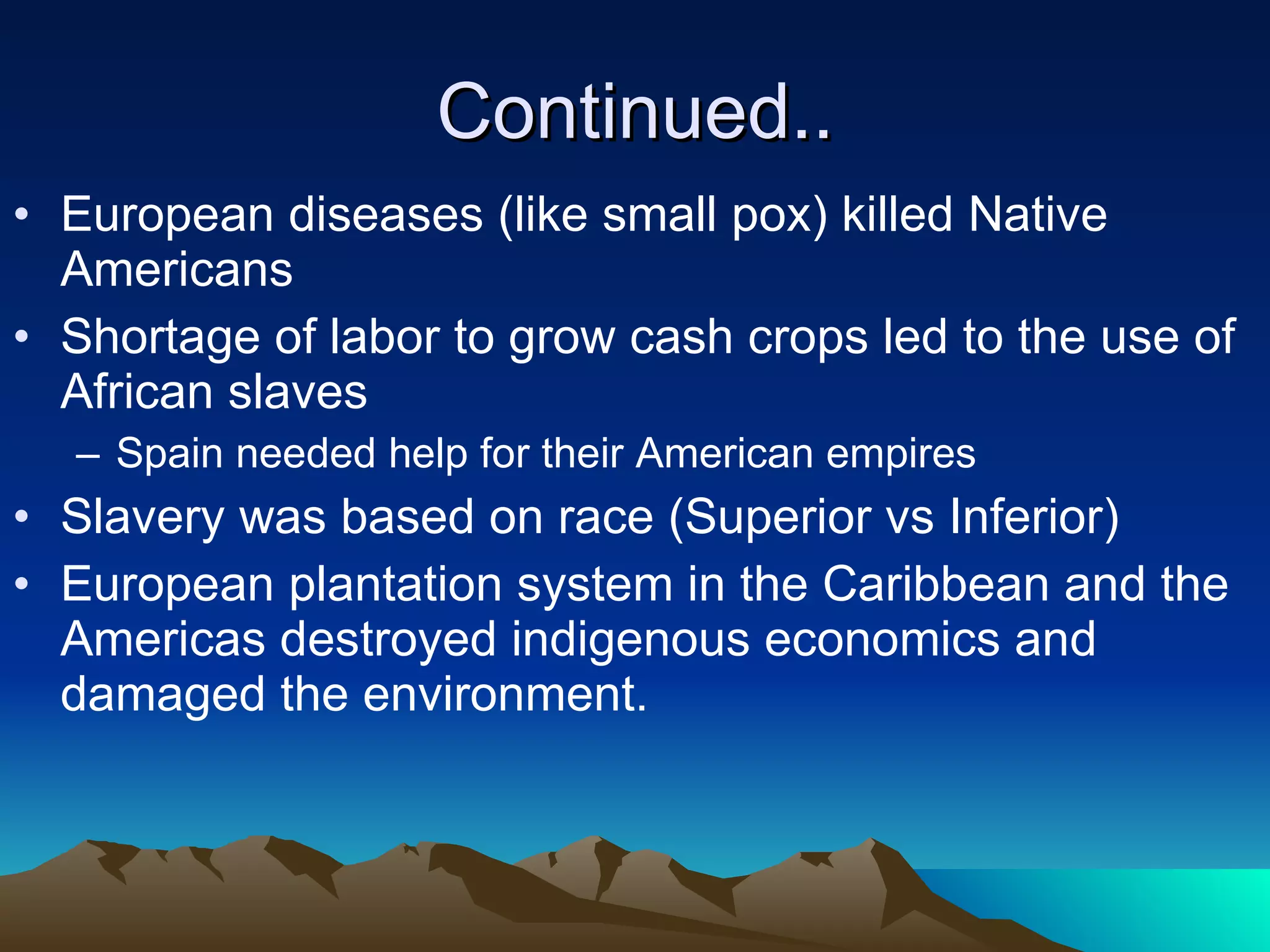 Continued..

• European diseases (like small pox) killed Native Americans

• Shortage of labor to grow cash crops led to the use of African slaves

– Spain needed help for their American empires

• Slavery was based on race (Superior vs Inferior)

• European plantation system in the Caribbean and the Americas destroyed indigenous economics and damaged the environment.